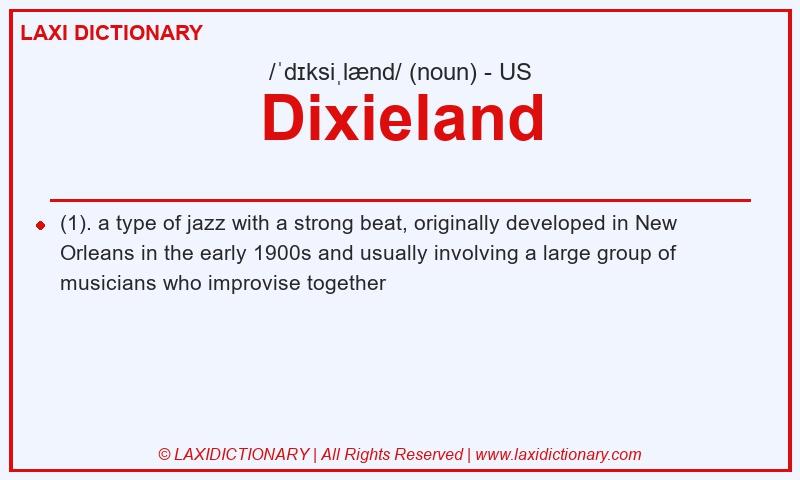 LAXI DICTIONARY

/ˈdɪksiˌlænd/ (noun) - US

Dixieland

(1). a type of jazz with a strong beat, originally developed in New Orleans in the early 1900s and usually involving a large group of musicians who improvise together

© LAXIDICTIONARY | All Rights Reserved | www.laxidictionary.com